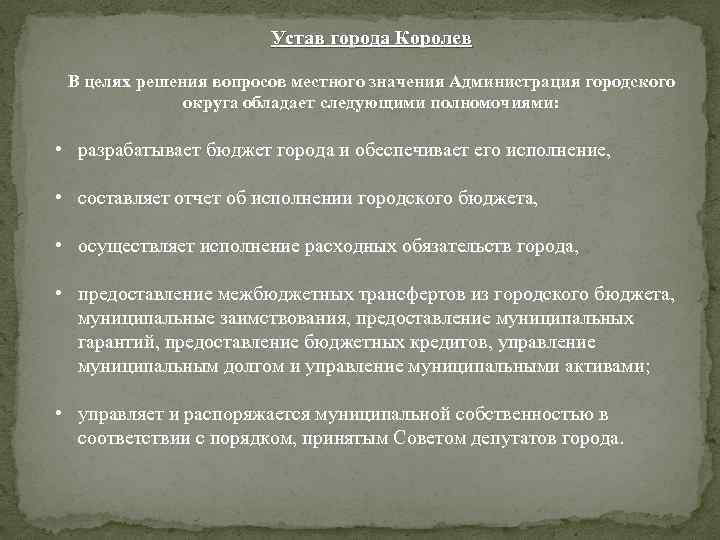 Устав города Королев

В целях решения вопросов местного значения Администрация городского округа обладает следующими полномочиями:

• разрабатывает бюджет города и обеспечивает его исполнение,

• составляет отчет об исполнении городского бюджета,

• осуществляет исполнение расходных обязательств города,

• предоставление межбюджетных трансфертов из городского бюджета, муниципальные заимствования, предоставление муниципальных гарантий, предоставление бюджетных кредитов, управление муниципальным долгом и управление муниципальными активами;

• управляет и распоряжается муниципальной собственностью в соответствии с порядком, принятым Советом депутатов города.